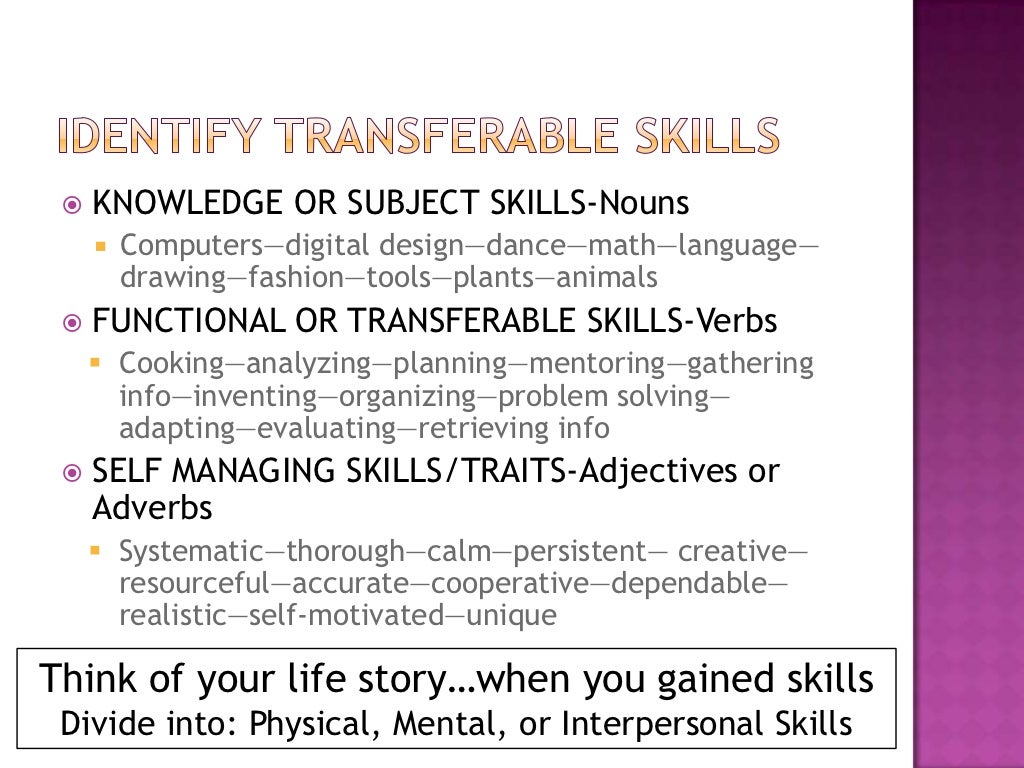 IDENTIFY TRANSFERABLE SKILLS

KNOWLEDGE OR SUBJECT SKILLS-Nouns

Computers—digital design—dance—math—language—drawing—fashion—tools—plants—animals

FUNCTIONAL OR TRANSFERABLE SKILLS-Verbs

Cooking—analyzing—planning—mentoring—gathering info—inventing—organizing—problem solving—adapting—evaluating—retrieving info

SELF MANAGING SKILLS/TRAITS-Adjectives or Adverbs

Systematic—thorough—calm—persistent— creative—resourceful—accurate—cooperative—dependable—realistic—self-motivated—unique

Think of your life story…when you gained skills
Divide into: Physical, Mental, or Interpersonal Skills